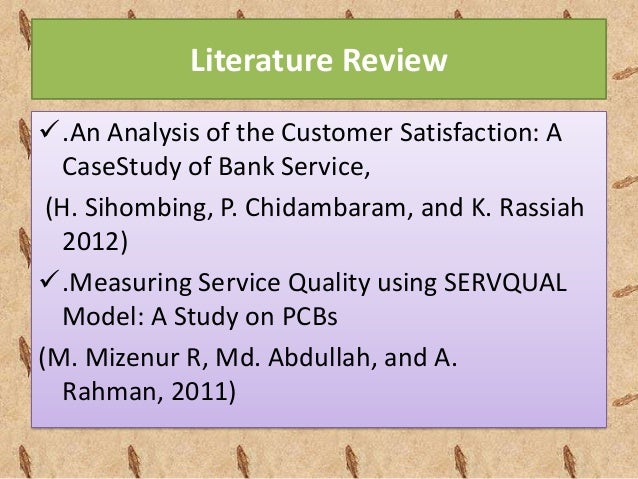 Literature Review

✓ .An Analysis of the Customer Satisfaction: A CaseStudy of Bank Service,

(H. Sihombing, P. Chidambaram, and K. Rassiah 2012)

✓ .Measuring Service Quality using SERVQUAL Model: A Study on PCBs

(M. Mizenur R, Md. Abdullah, and A. Rahman, 2011)